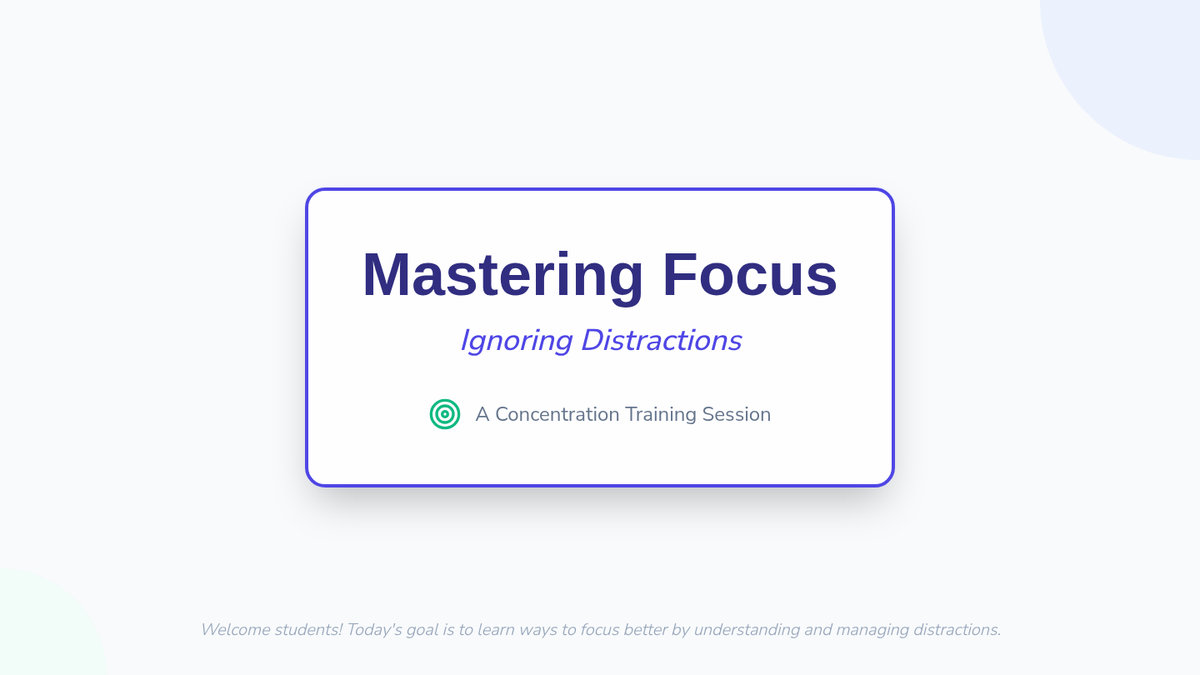 Mastering Focus

Ignoring Distractions

A Concentration Training Session

Welcome students! Today's goal is to learn ways to focus better by understanding and managing distractions.